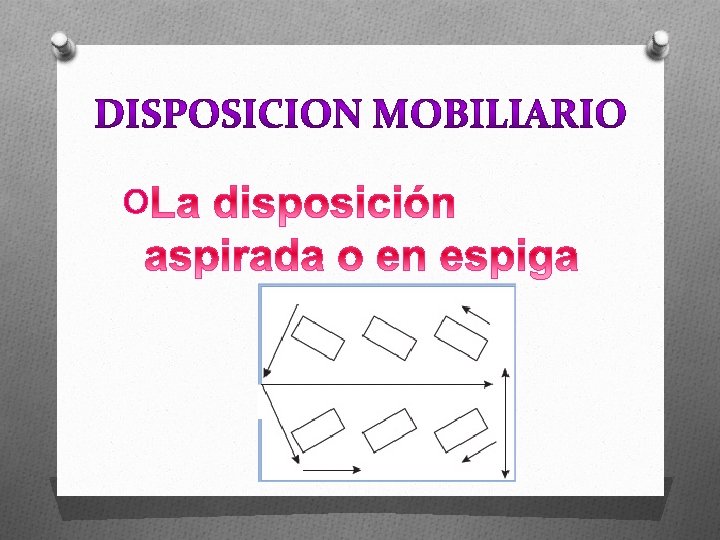 DISPOSICION MOBILIARIO

La disposición aspirada o en espiga